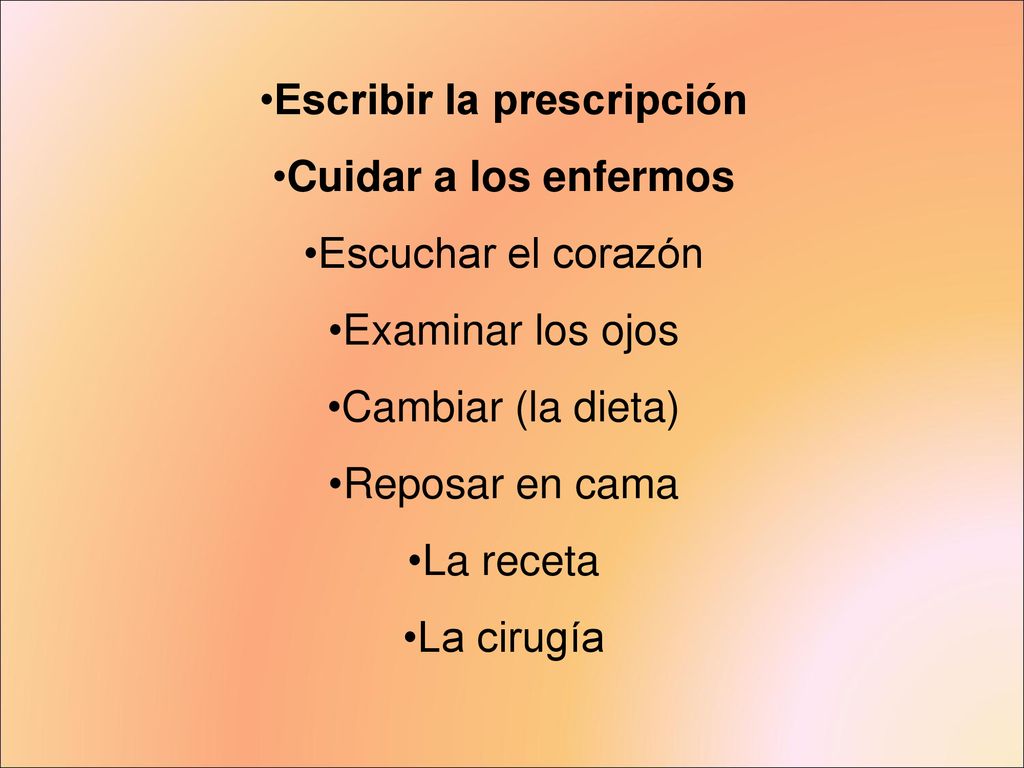 •Escribir la prescripción

•Cuidar a los enfermos

•Escuchar el corazón

•Examinar los ojos

•Cambiar (la dieta)

•Reposar en cama

•La receta

•La cirugía